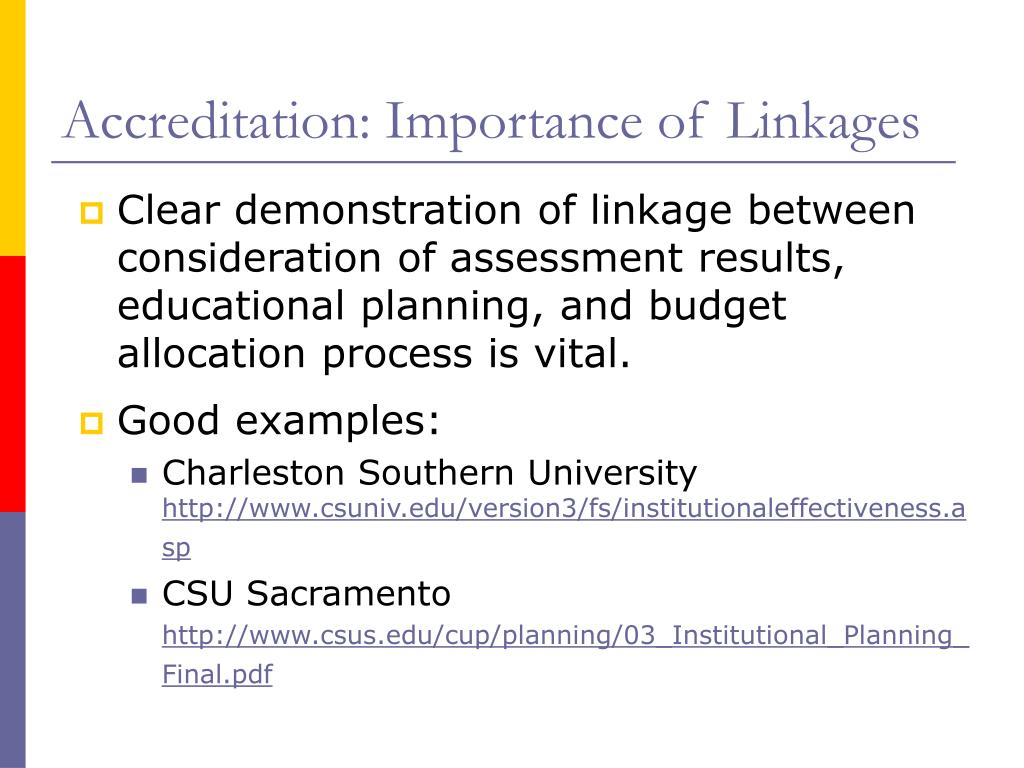 Accreditation: Importance of Linkages

Clear demonstration of linkage between consideration of assessment results, educational planning, and budget allocation process is vital.

Good examples:

Charleston Southern University http://www.csuniv.edu/version3/fs/institutionaleffectiveness.asp

CSU Sacramento http://www.csus.edu/cup/planning/03_Institutional_Planning_Final.pdf